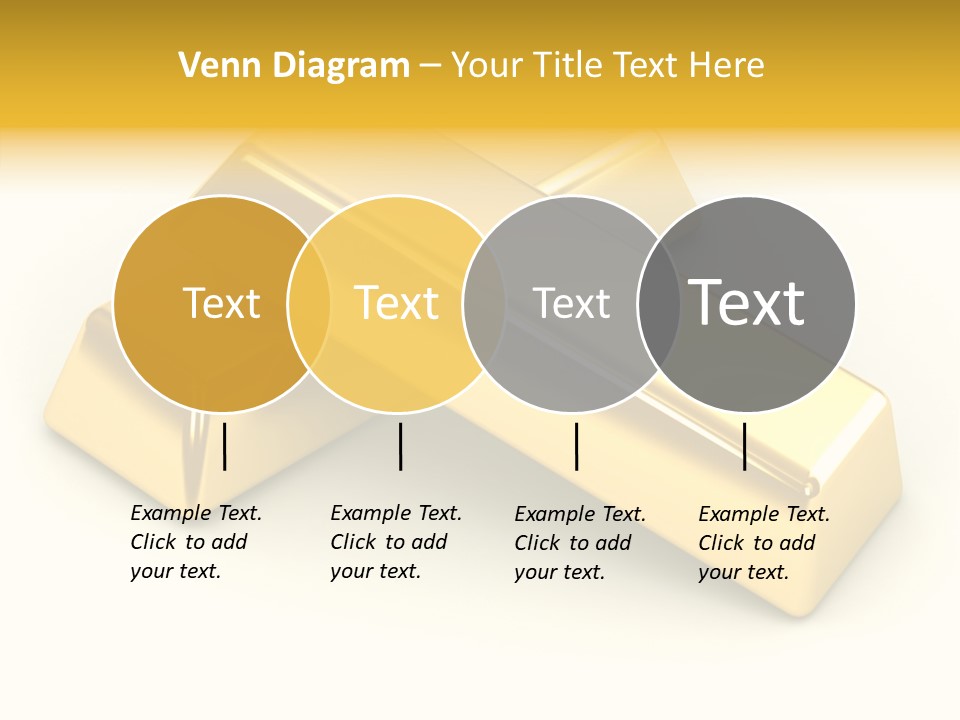 Venn Diagram – Your Title Text Here

Text

Text

Text

Text

Example Text. Click to add your text.

Example Text. Click to add your text.

Example Text. Click to add your text.

Example Text. Click to add your text.